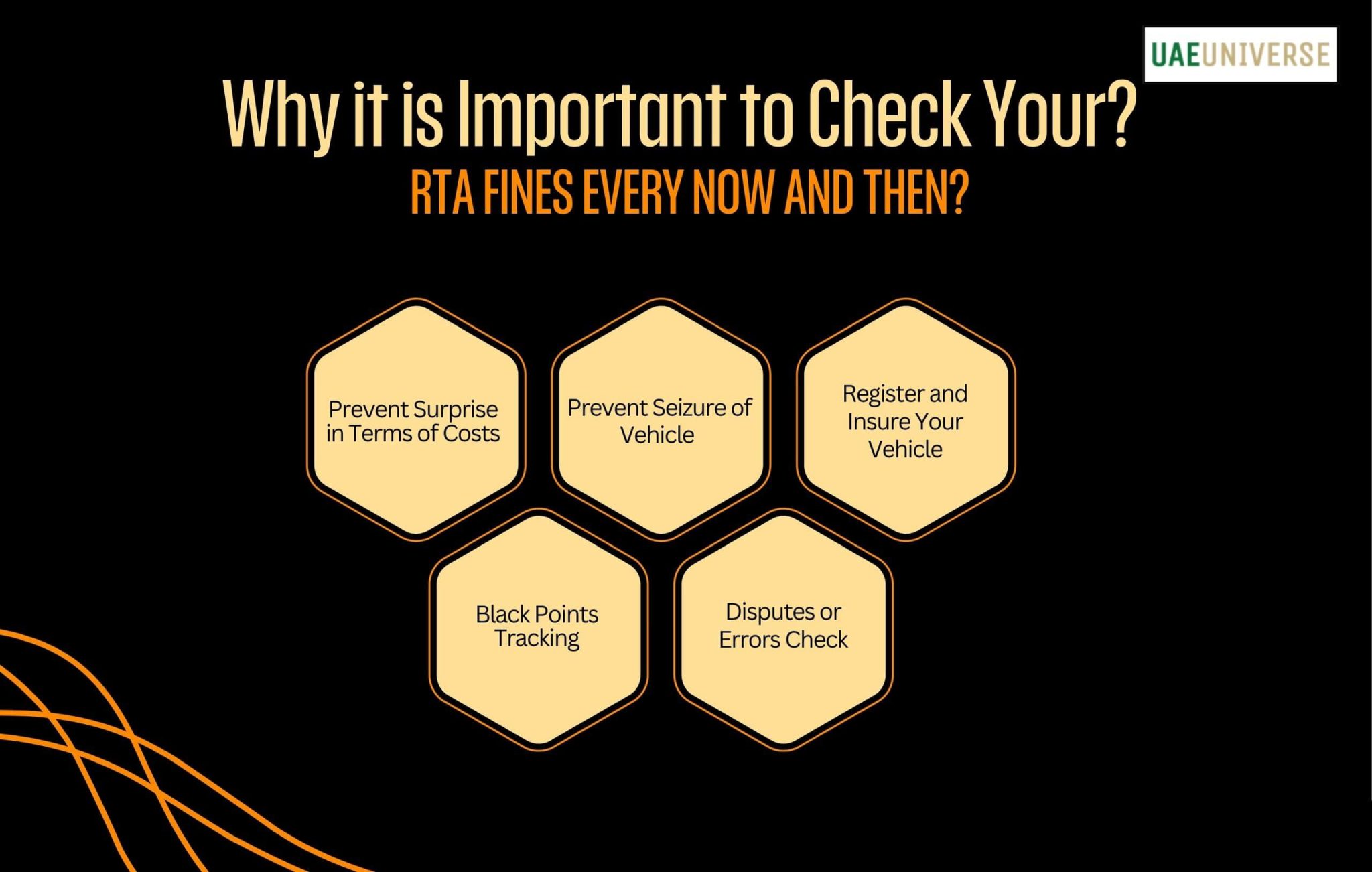 UAEUNIVERSE

Why it is Important to Check Your?

RTA FINES EVERY NOW AND THEN?

Prevent Surprise in Terms of Costs

Prevent Seizure of Vehicle

Register and Insure Your Vehicle

Black Points Tracking

Disputes or Errors Check